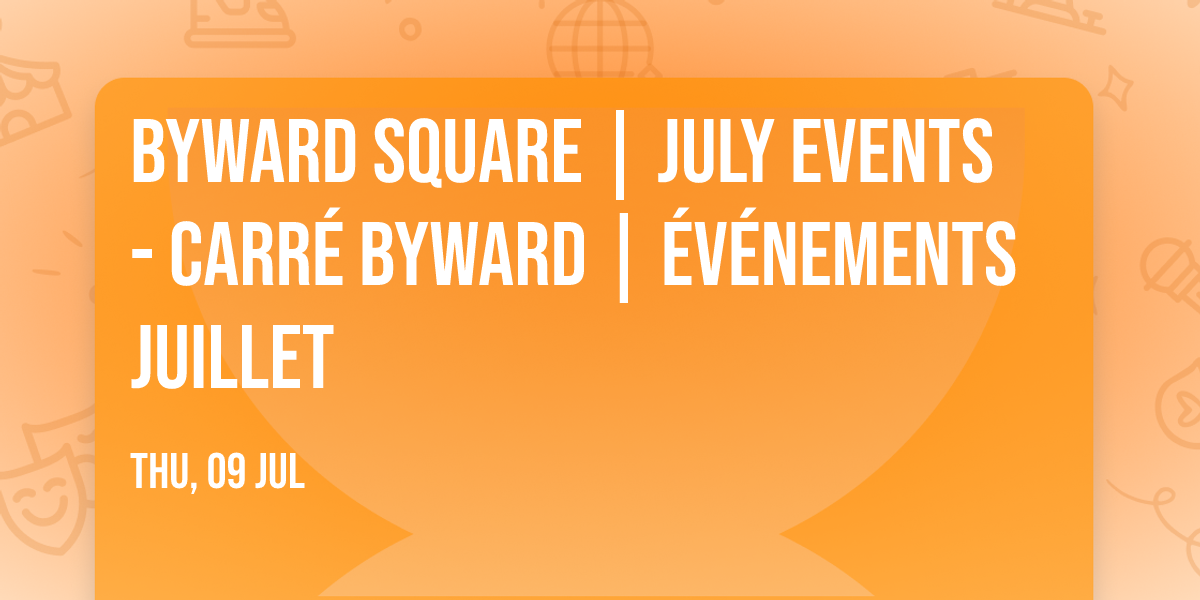 BYWARD SQUARE | JULY EVENTS - CARRÉ BYWARD | ÉVÉNEMENTS JUILLET

THU, 09 JUL